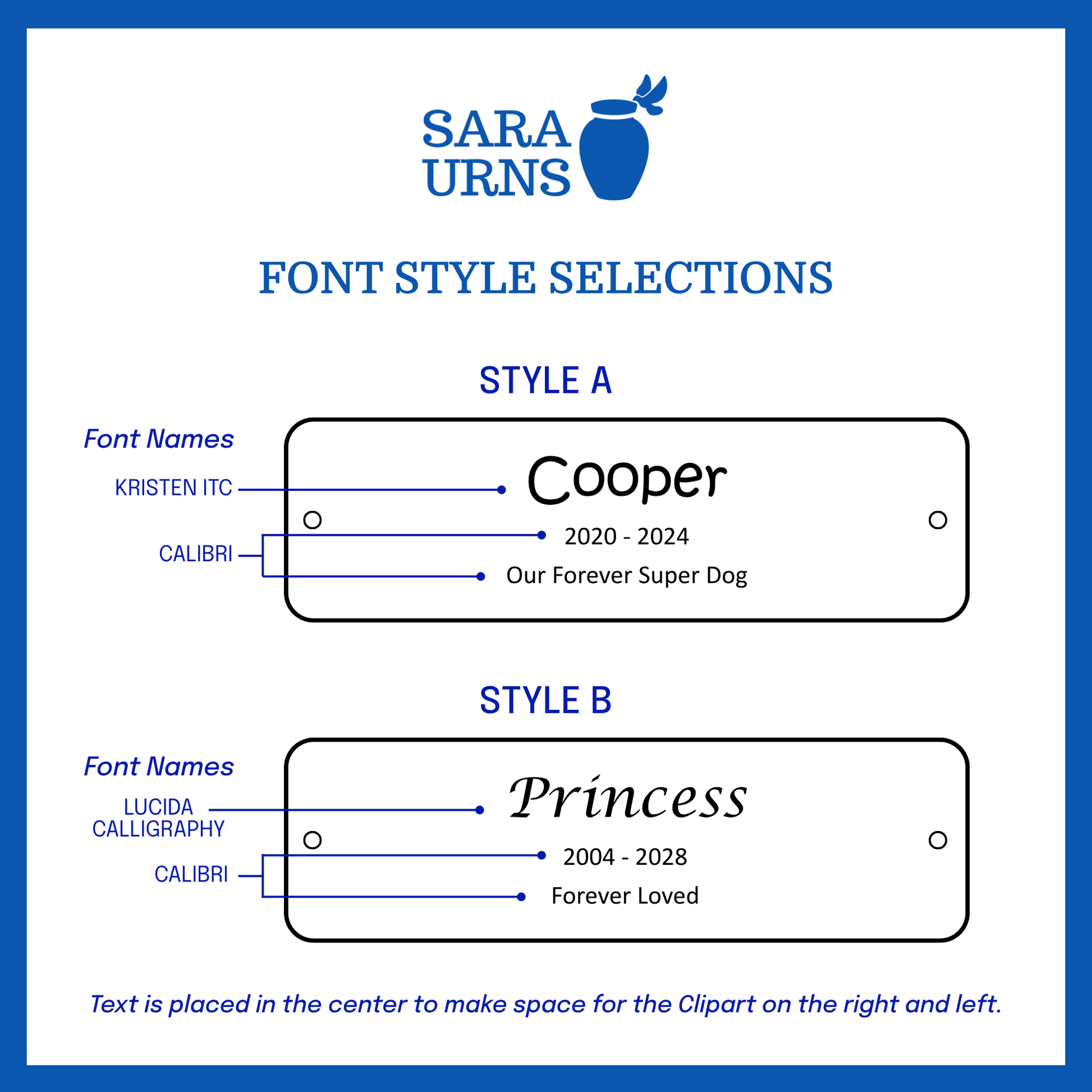 SARA URNS

FONT STYLE SELECTIONS

STYLE A

Font Names

KRISTEN ITC

CALIBRI

Cooper

2020 - 2024

Our Forever Super Dog

STYLE B

Font Names

LUCIDA CALLIGRAPHY

CALIBRI

Princess

2004 - 2028

Forever Loved

Text is placed in the center to make space for the Clipart on the right and left.